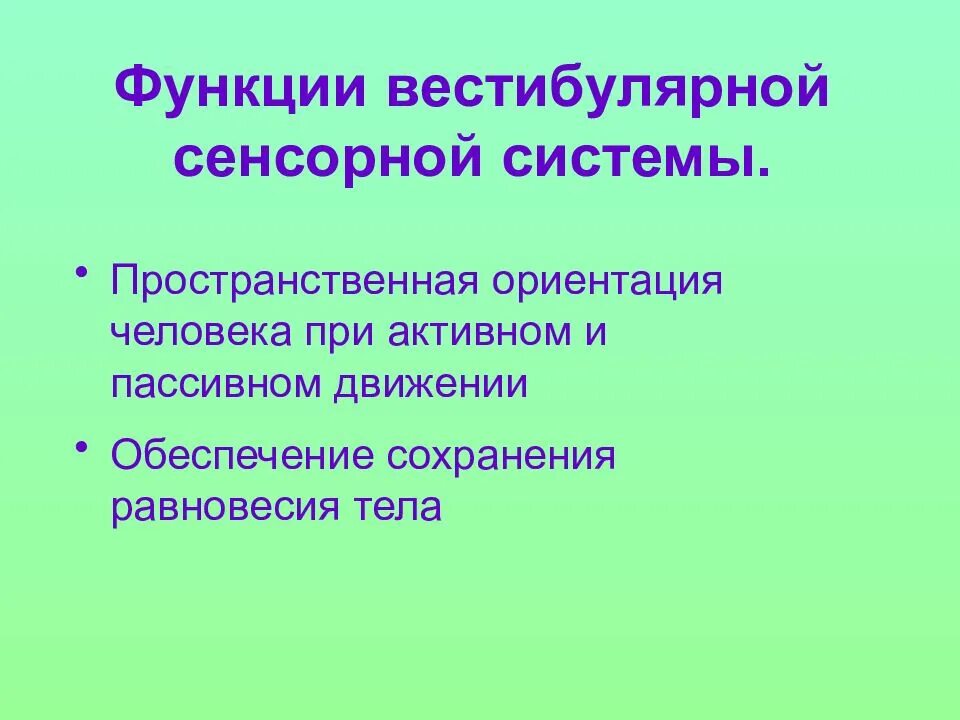 Функции вестибулярной сенсорной системы.

• Пространственная ориентация человека при активном и пассивном движении

• Обеспечение сохранения равновесия тела